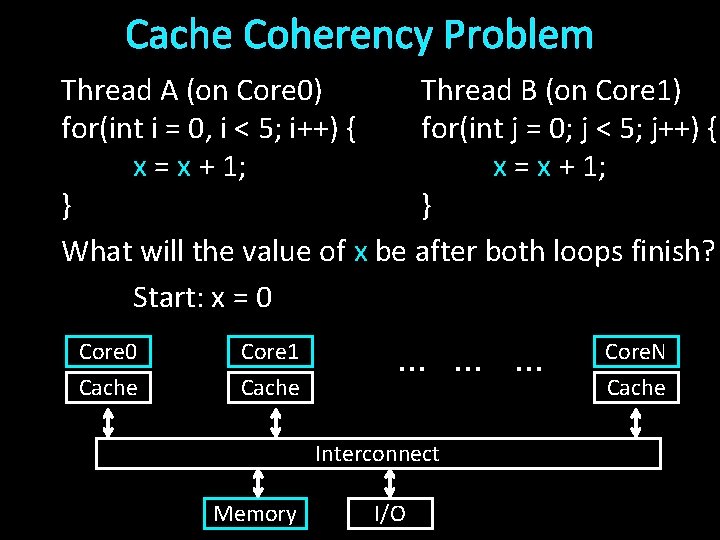 Cache Coherency Problem

Thread A (on Core0)
for(int i = 0, i < 5; i++) {
x = x + 1;
}

Thread B (on Core1)
for(int j = 0; j < 5; j++) {
x = x + 1;
}

What will the value of x be after both loops finish?

Start: x = 0

Core0
Cache

Core1
Cache

... ... ...

CoreN
Cache

Interconnect

Memory

I/O